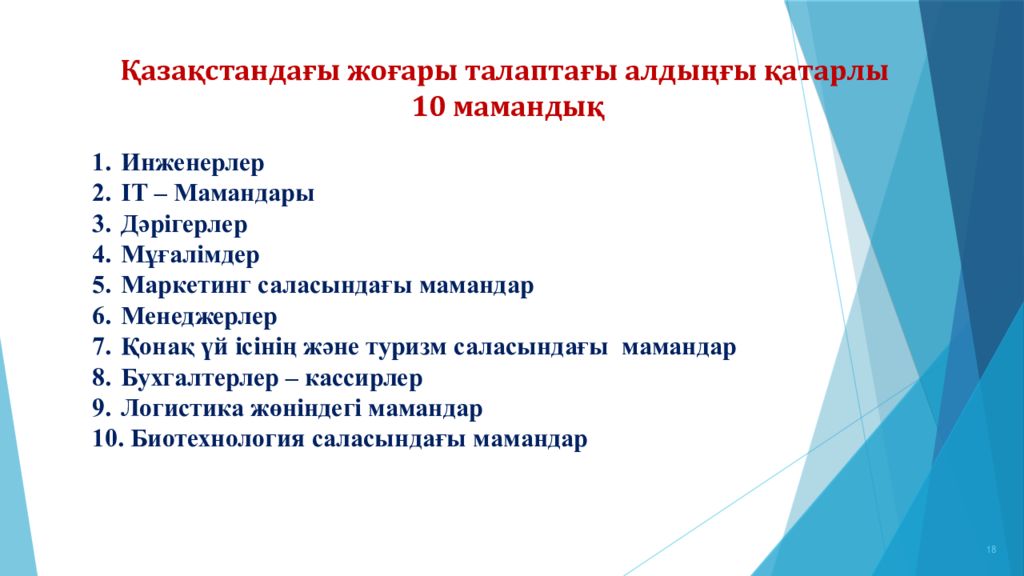 Қазақстандағы жоғары талаптағы алдыңғы қатарлы 10 мамандық

1. Инженерлер
2. IT – Мамандары
3. Дәрігерлер
4. Мұғалімдер
5. Маркетинг саласындағы мамандар
6. Менеджерлер
7. Қонақ үй ісінің және туризм саласындағы мамандар
8. Бухгалтерлер – кассирлер
9. Логистика жөніндегі мамандар
10. Биотехнология саласындағы мамандар

18